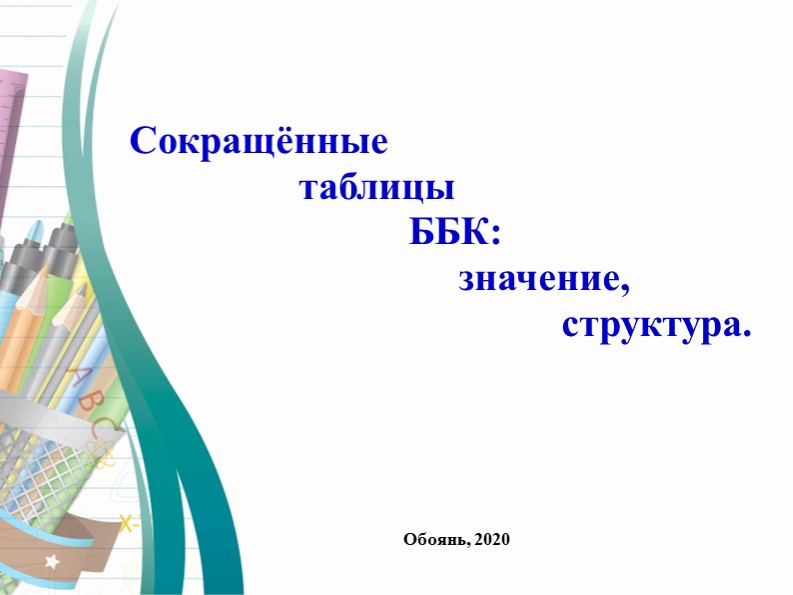 Сокращённые таблицы ББК: значение, структура.

Обоянь, 2020